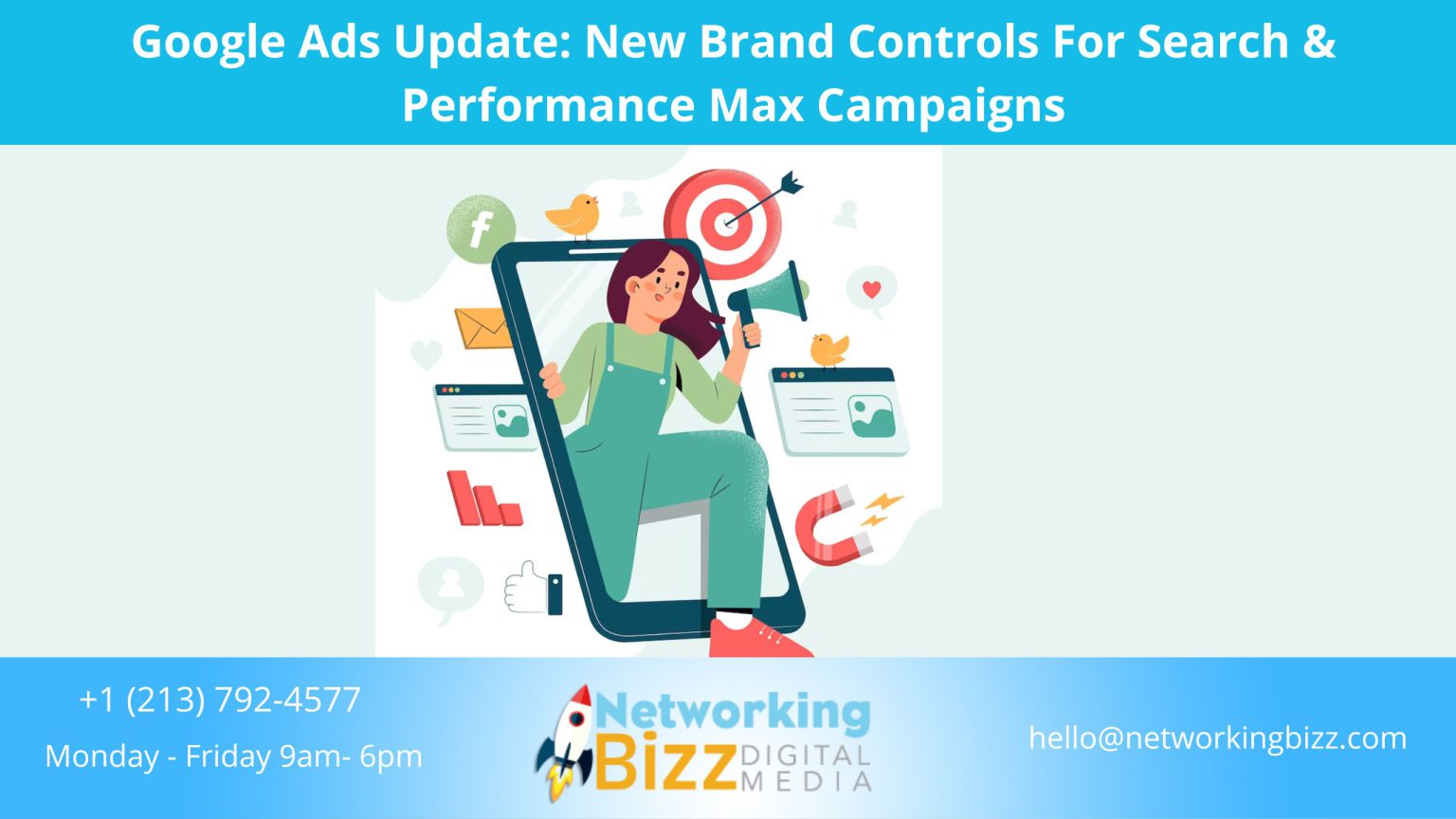 Google Ads Update: New Brand Controls For Search & Performance Max Campaigns

f

+1 (213) 792-4577

Monday - Friday 9am- 6pm

Networking Bizz DIGITAL MEDIA

hello@networkingbizz.com